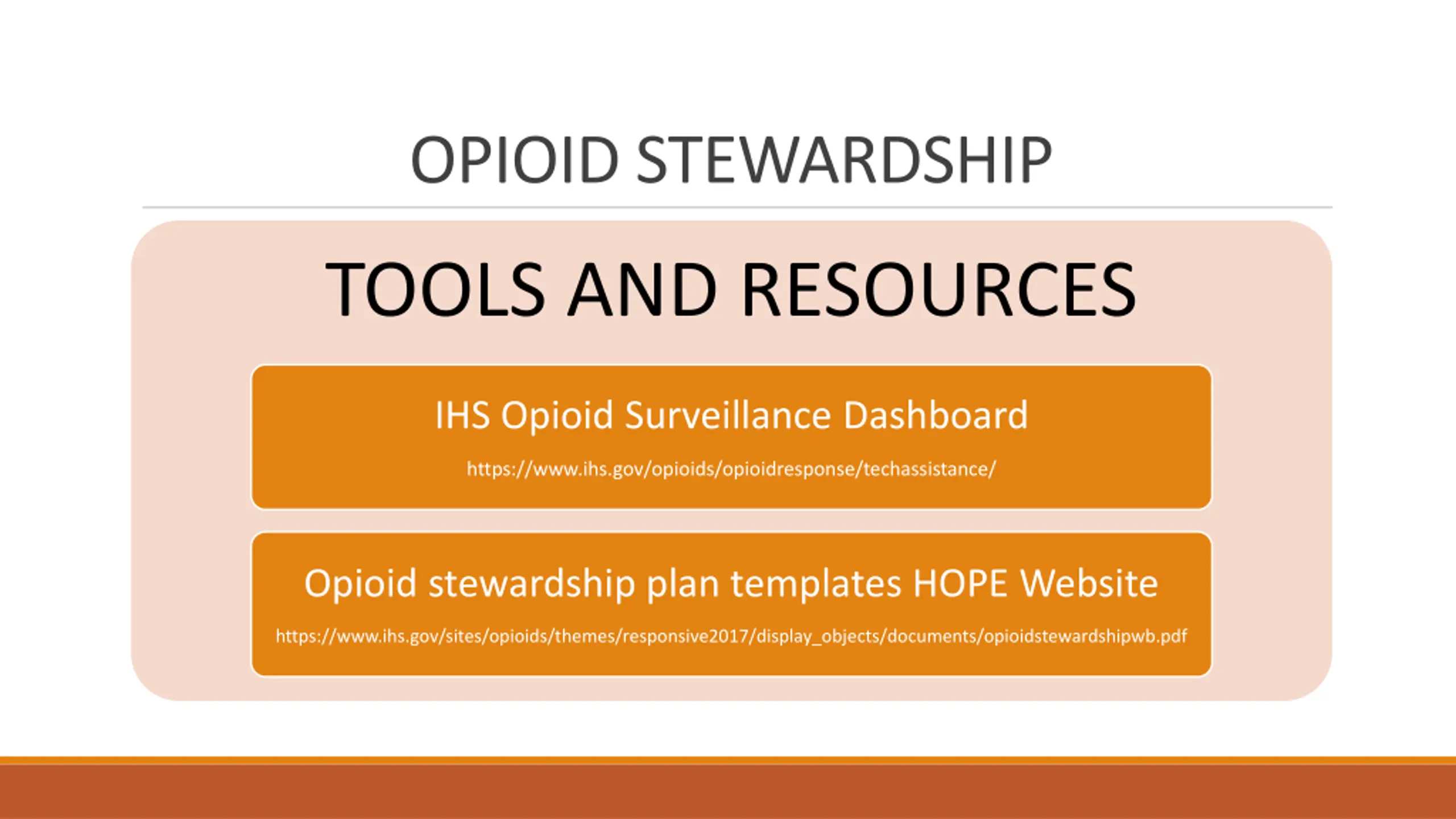 OPIOID STEWARDSHIP

TOOLS AND RESOURCES

IHS Opioid Surveillance Dashboard

https://www.ihs.gov/opioids/opioidresponse/techassistance/

Opioid stewardship plan templates HOPE Website

https://www.ihs.gov/sites/opioids/themes/responsive2017/display_objects/documents/opioidstewardshipwb.pdf